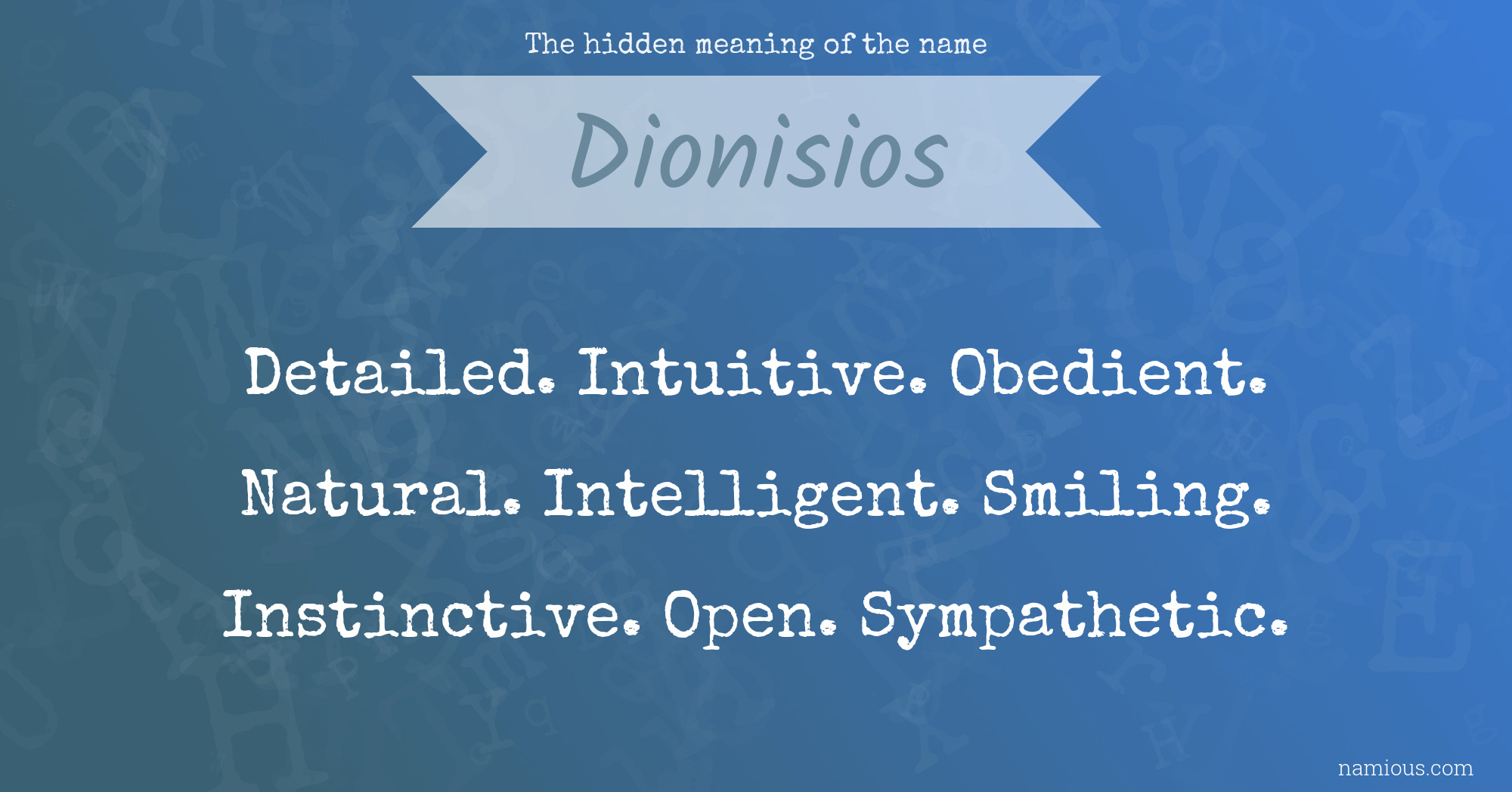 The hidden meaning of the name

Dionisios

Detailed. Intuitive. Obedient. Natural. Intelligent. Smiling. Instinctive. Open. Sympathetic.

namious.com